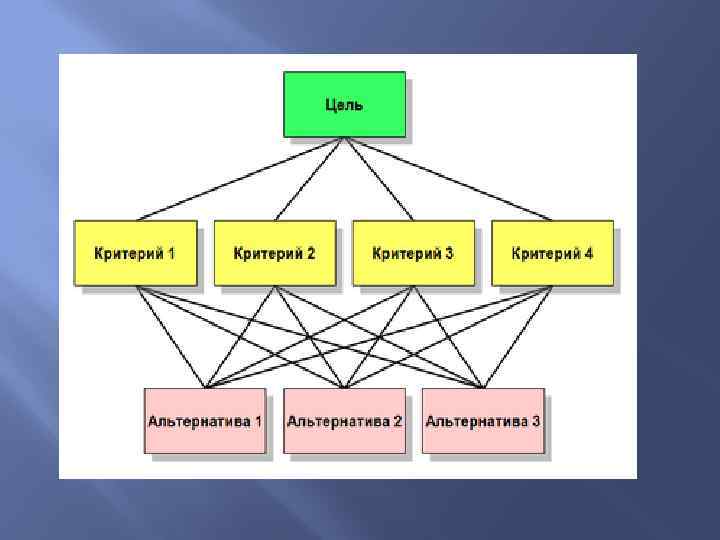 Цель

Критерий 1
Критерий 2
Критерий 3
Критерий 4

Альтернатива 1
Альтернатива 2
Альтернатива 3